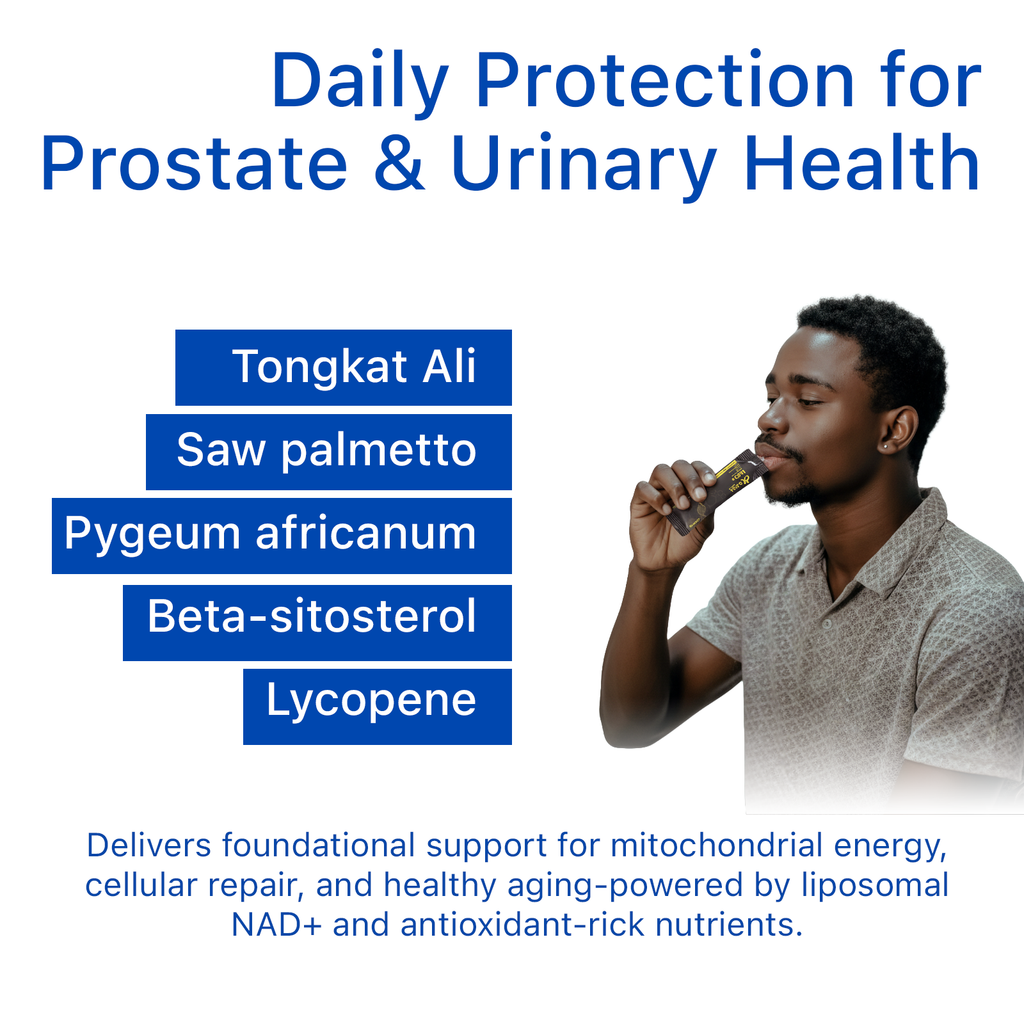 Daily Protection for Prostate & Urinary Health

Tongkat Ali

Saw palmetto

Pygeum africanum

Beta-sitosterol

Lycopene

Delivers foundational support for mitochondrial energy, cellular repair, and healthy aging-powered by liposomal NAD+ and antioxidant-rick nutrients.